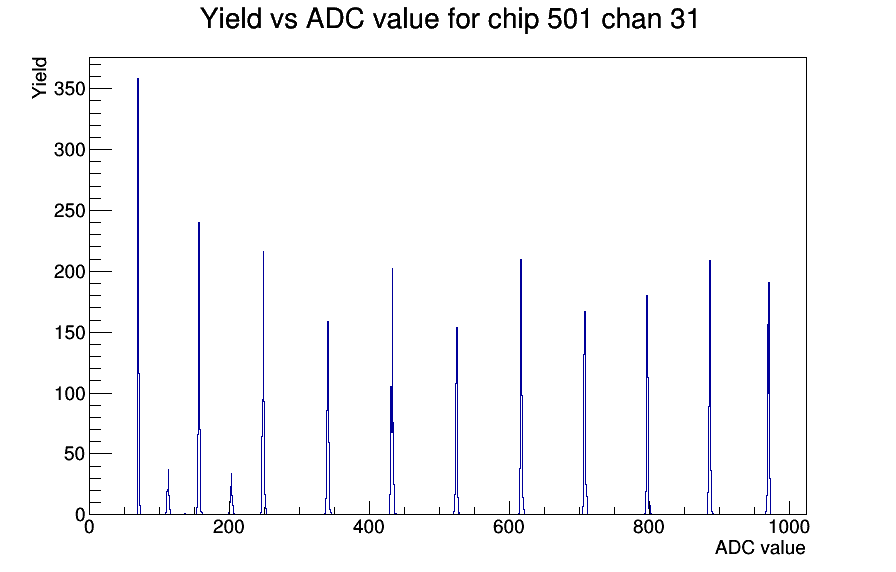 Yield vs ADC value for chip 501 chan 31

Yield

350
300
250
200
150
100
50
0

0
200
400
600
800
1000

ADC value